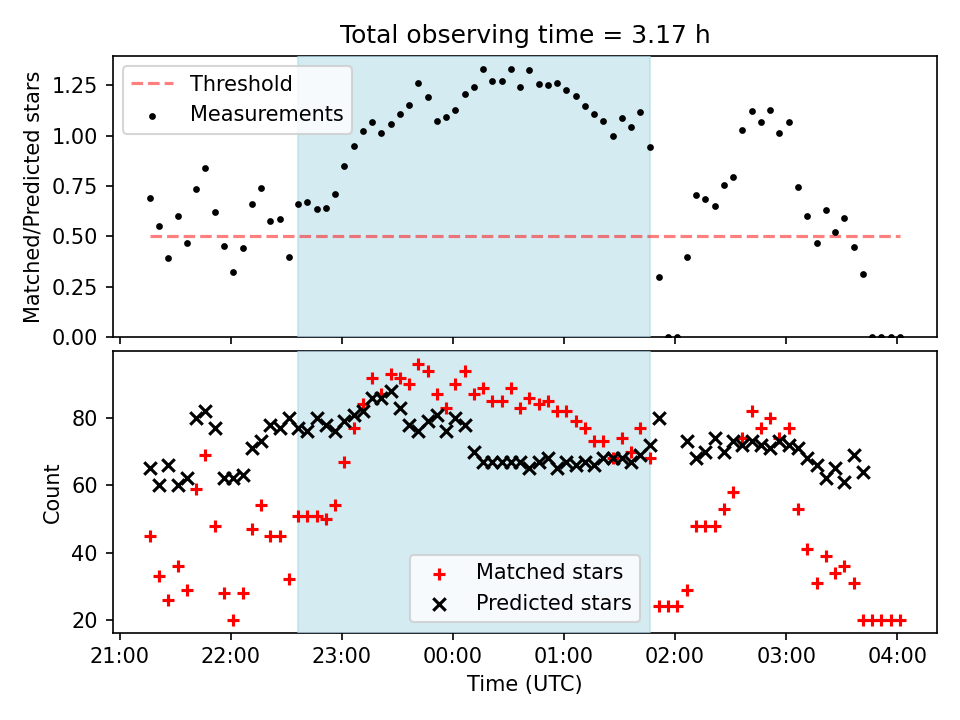 Total observing time = 3.17 h

Threshold
Measurements

Matched/Predicted stars

1.25
1.00
0.75
0.50
0.25
0.00

Count

80
60
40
20

Matched stars
Predicted stars

21:00 22:00 23:00 00:00 01:00 02:00 03:00 04:00

Time (UTC)